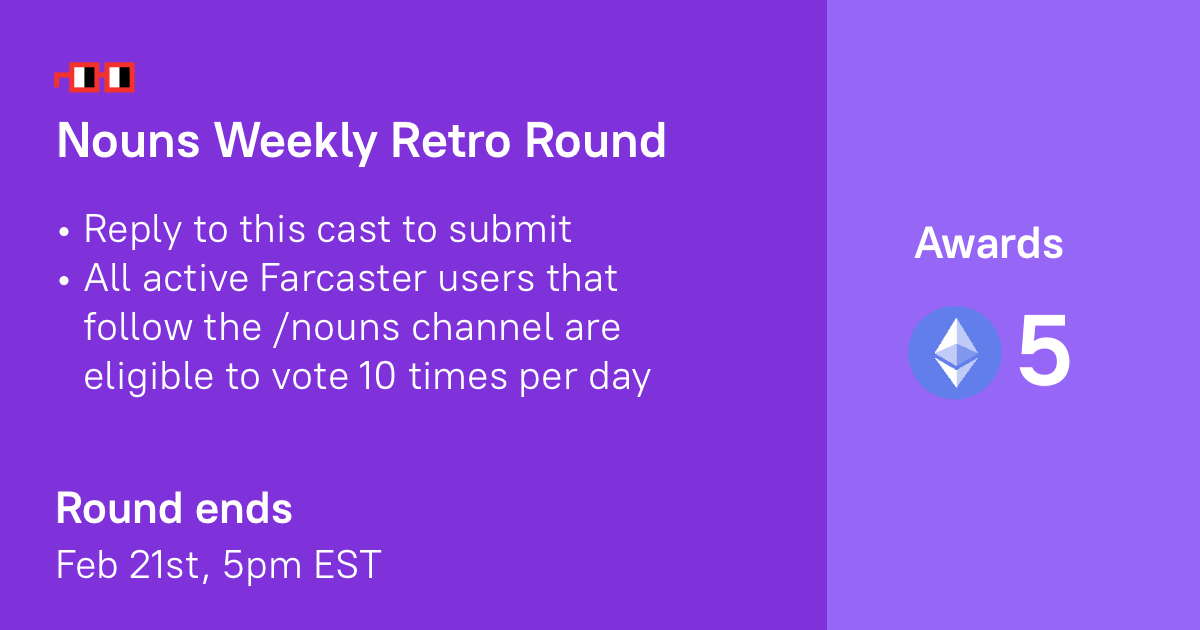 Nouns Weekly Retro Round

• Reply to this cast to submit
• All active Farcaster users that follow the /nouns channel are eligible to vote 10 times per day

Round ends
Feb 21st, 5pm EST

Awards
5